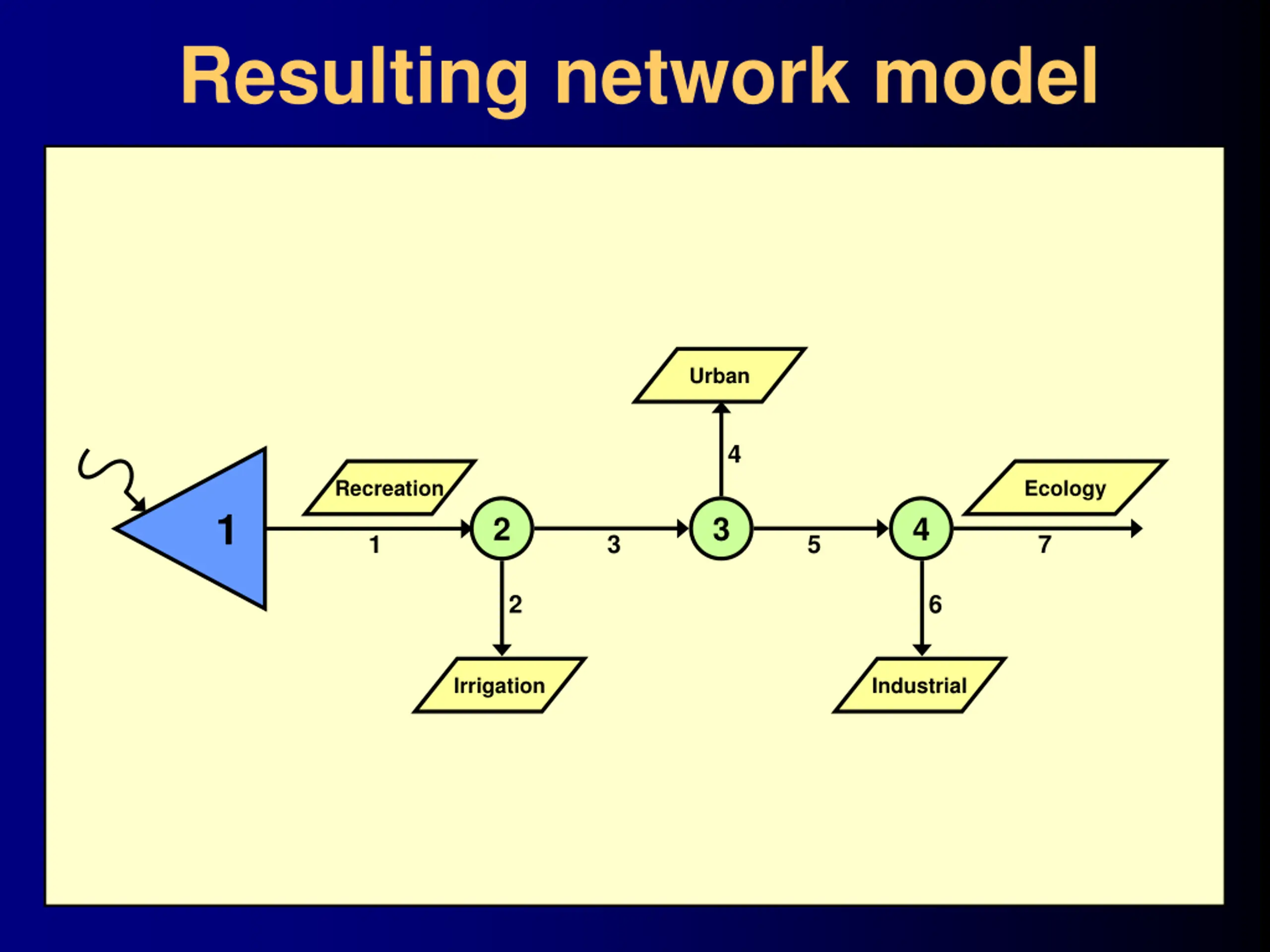 Resulting network model

Urban

4

Recreation

Ecology

1

1

2

3

3

5

4

7

2

6

Irrigation

Industrial